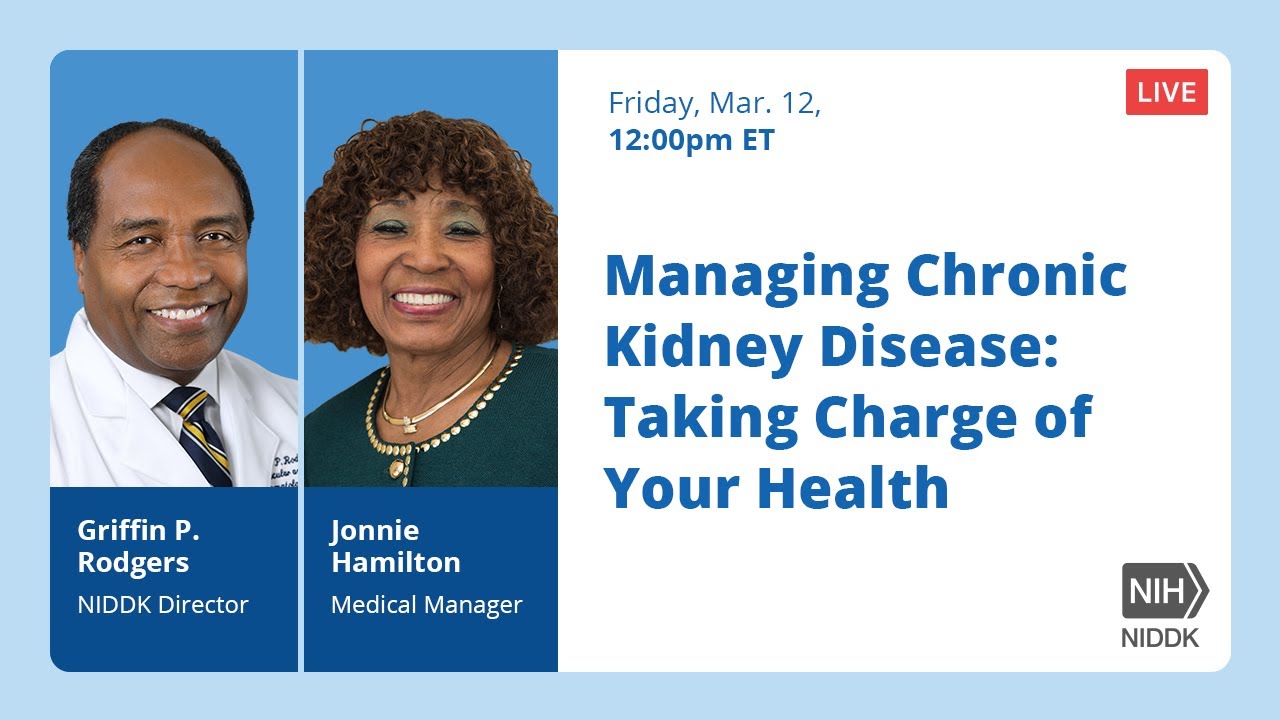 Griffin P. Rodgers
NIDDK Director

Jonnie Hamilton
Medical Manager

Friday, Mar. 12,
12:00pm ET

LIVE

Managing Chronic Kidney Disease: Taking Charge of Your Health

NIH
NIDDK